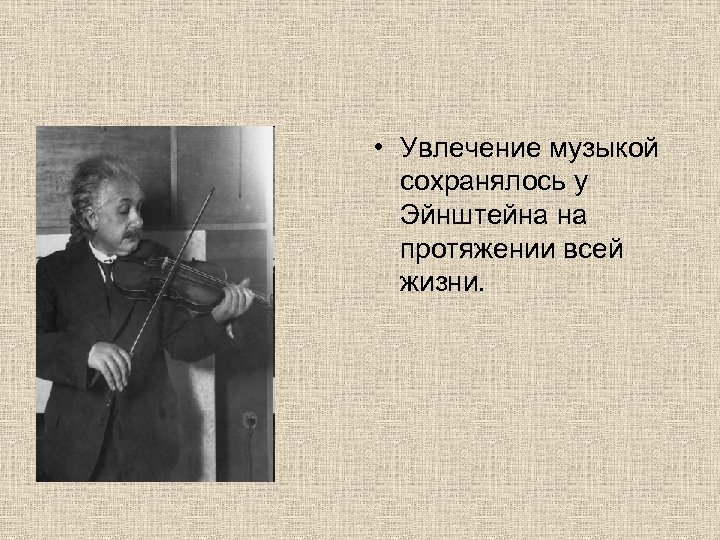 • Увлечение музыкой сохранялось у Эйнштейна на протяжении всей жизни.